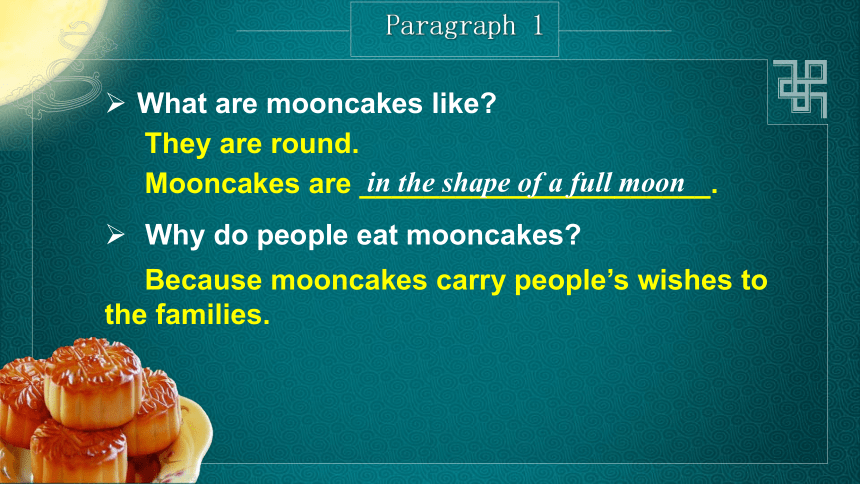 Paragraph 1

➢ What are mooncakes like?

They are round.

Mooncakes are in the shape of a full moon.

➢ Why do people eat mooncakes?

Because mooncakes carry people's wishes to the families.